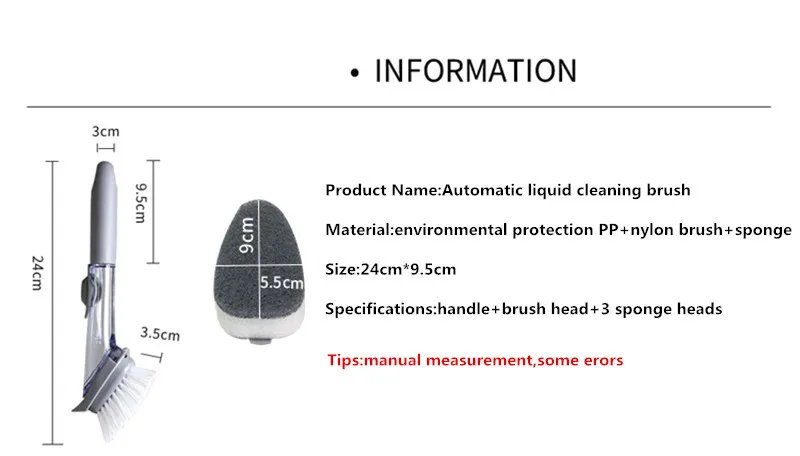 • INFORMATION

3cm

9.5cm

24cm

3.5cm

9cm

5.5cm

Product Name:Automatic liquid cleaning brush

Material:environmental protection PP+nylon brush+sponge

Size:24cm*9.5cm

Specifications:handle+brush head+3 sponge heads

Tips:manual measurement,some erors